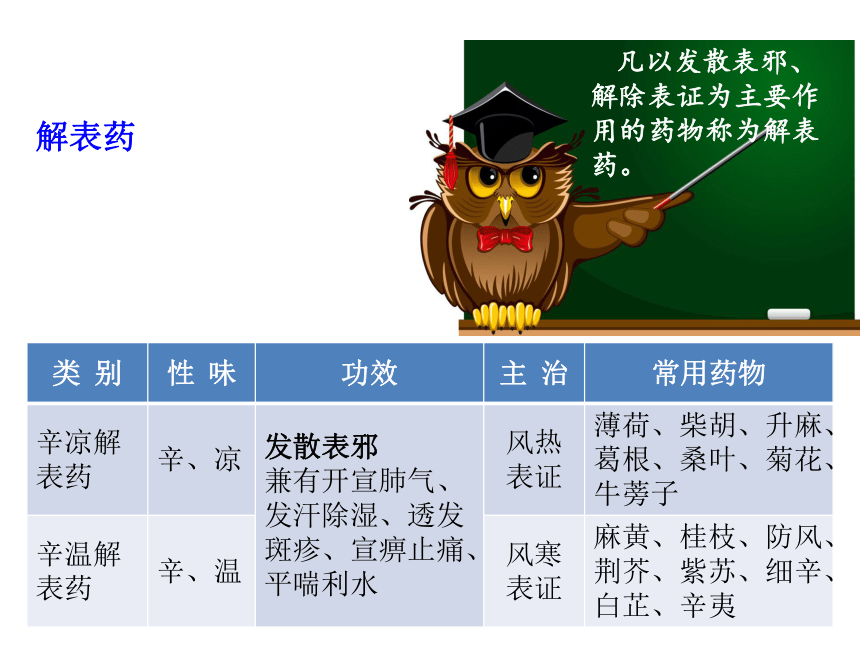 解表药

凡以发散表邪、解除表证为主要作用的药物称为解表药。

| 类 别 | 性 味 | 功效 | 主 治 | 常用药物 |
|---|---|---|---|---|
| 辛凉解表药 | 辛、凉 | 发散表邪 兼有开宣肺气、发汗除湿、透发斑疹、宣痹止痛、平喘利水 | 风热表证 | 薄荷、柴胡、升麻、葛根、桑叶、菊花、牛蒡子 |
| 辛温解表药 | 辛、温 | | 风寒表证 | 麻黄、桂枝、防风、荆芥、紫苏、细辛、白芷、辛夷 |